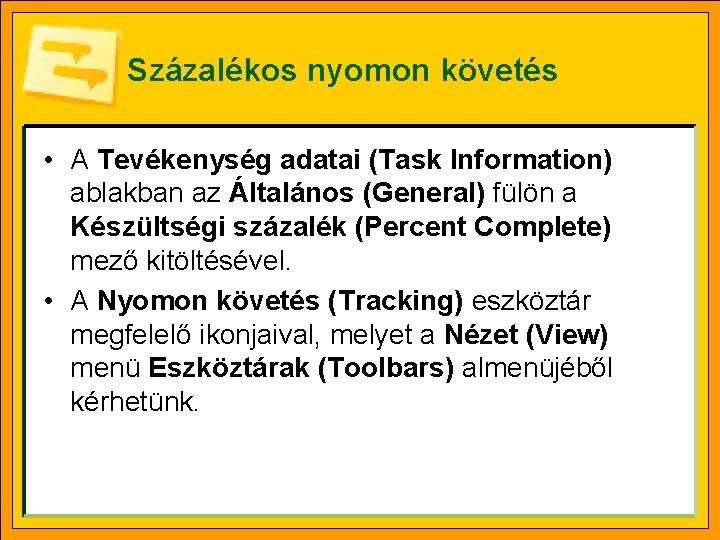 Százalékos nyomon követés

• A Tevékenység adatai (Task Information) ablakban az Általános (General) fülön a Készültségi százalék (Percent Complete) mező kitöltésével.
• A Nyomon követés (Tracking) eszköztár megfelelő ikonjaival, melyet a Nézet (View) menü Eszköztárak (Toolbars) almenüjéből kérhetünk.